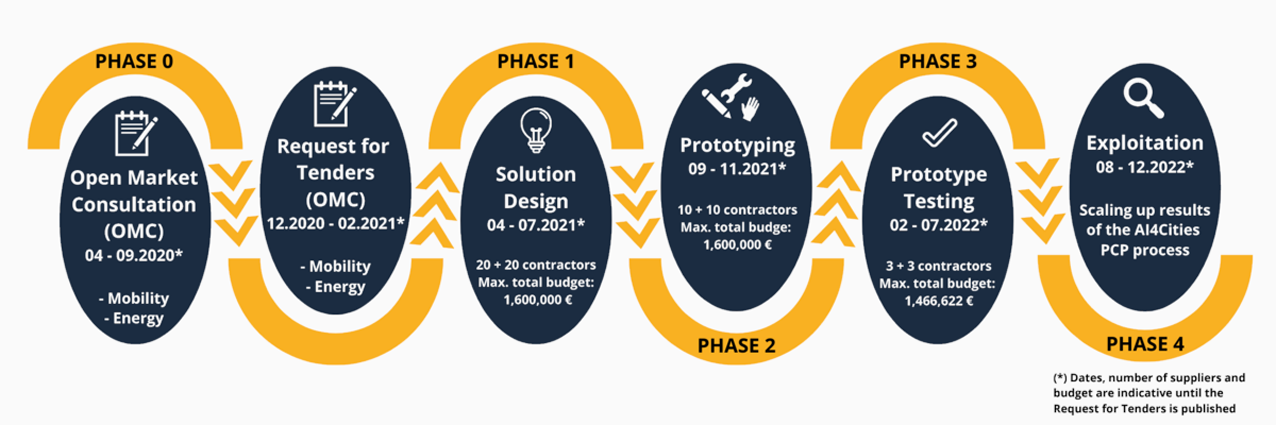 PHASE 0

Open Market Consultation (OMC)
04 - 09.2020*

- Mobility
- Energy

Request for Tenders (OMC)
12.2020 - 02.2021*

- Mobility
- Energy

PHASE 1

Solution Design
04 - 07.2021*

20 + 20 contractors
Max. total budget:
1,600,000 €

Prototyping
09 - 11.2021*

10 + 10 contractors
Max. total budge:
1,600,000 €

PHASE 2

PHASE 3

Prototype Testing
02 - 07.2022*

3 + 3 contractors
Max. total budget:
1,466,622 €

Exploitation
08 - 12.2022*

Scaling up results of the AI4Cities PCP process

PHASE 4

(*) Dates, number of suppliers and budget are indicative until the Request for Tenders is published